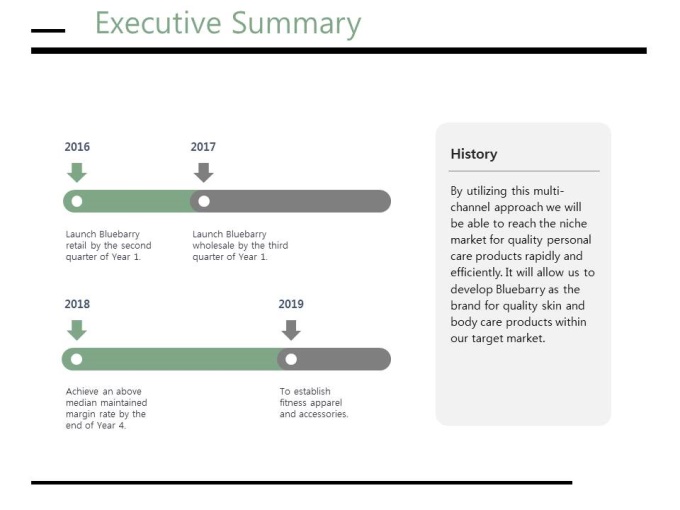 Executive Summary

2016

Launch Bluebarry retail by the second quarter of Year 1.

2017

Launch Bluebarry wholesale by the third quarter of Year 1.

2018

Achieve an above median maintained margin rate by the end of Year 4.

2019

To establish fitness apparel and accessories.

History

By utilizing this multi-channel approach we will be able to reach the niche market for quality personal care products rapidly and efficiently. It will allow us to develop Bluebarry as the brand for quality skin and body care products within our target market.